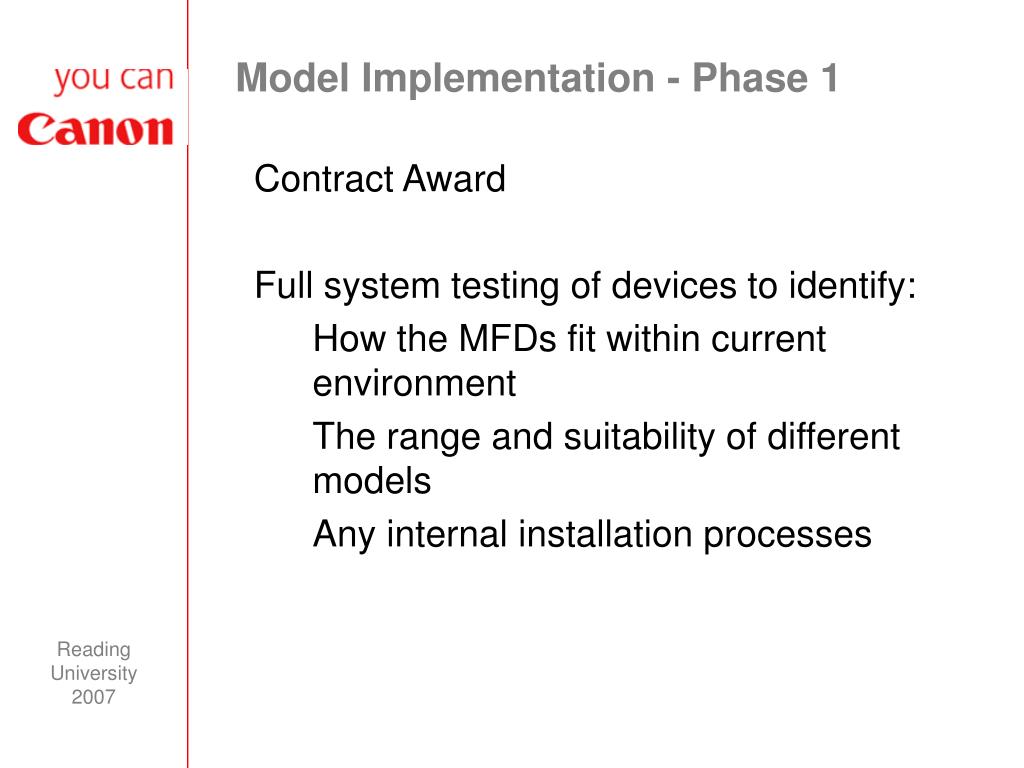 you can
Canon

Model Implementation - Phase 1

Contract Award

Full system testing of devices to identify:

How the MFDs fit within current environment

The range and suitability of different models

Any internal installation processes

Reading
University
2007